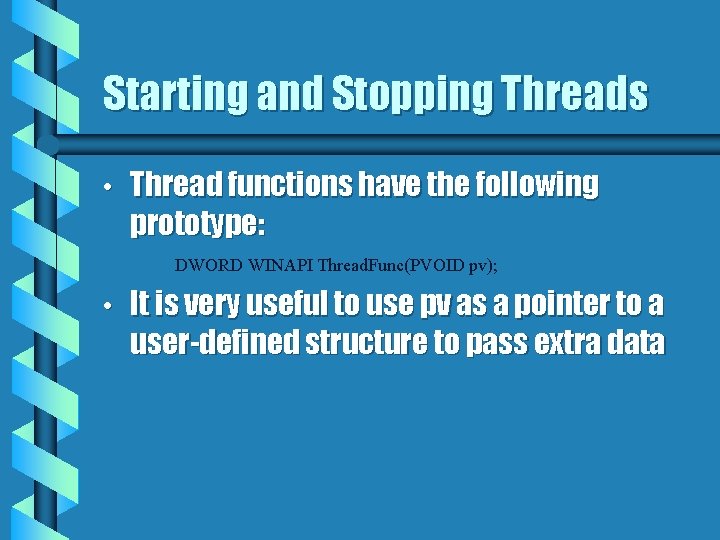 Starting and Stopping Threads

• Thread functions have the following prototype:

DWORD WINAPI ThreadFunc(PVOID pv);

• It is very useful to use pv as a pointer to a user-defined structure to pass extra data